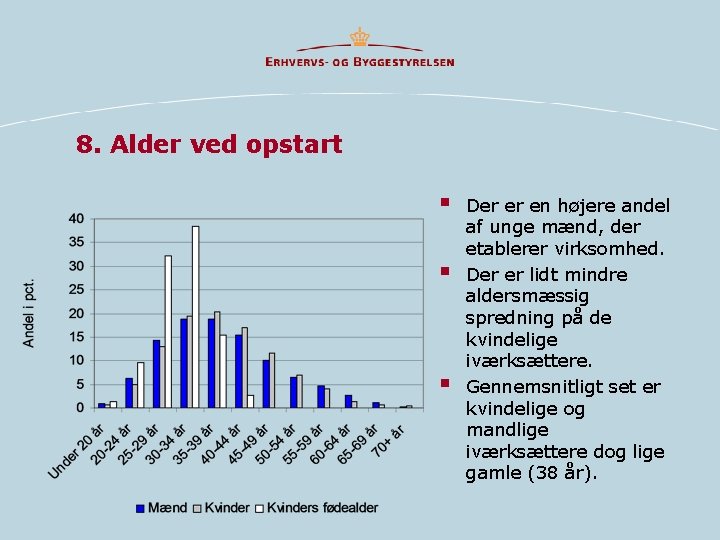 ERHVERVS- OG BYGGESTYRELSEN

8. Alder ved opstart

Andel i pct.

40
35
30
25
20
15
10
5
0

Under 20 år
20-24 år
25-29 år
30-34 år
35-39 år
40-44 år
45-49 år
50-54 år
55-59 år
60-64 år
65-69 år
70+ år

Mænd Kvinder Kvinders fødealder

Der er en højere andel af unge mænd, der etablerer virksomhed.

Der er lidt mindre aldersmæssig spredning på de kvindelige iværksættere.

Gennemsnitligt set er kvindelige og mandlige iværksættere dog lige gamle (38 år).